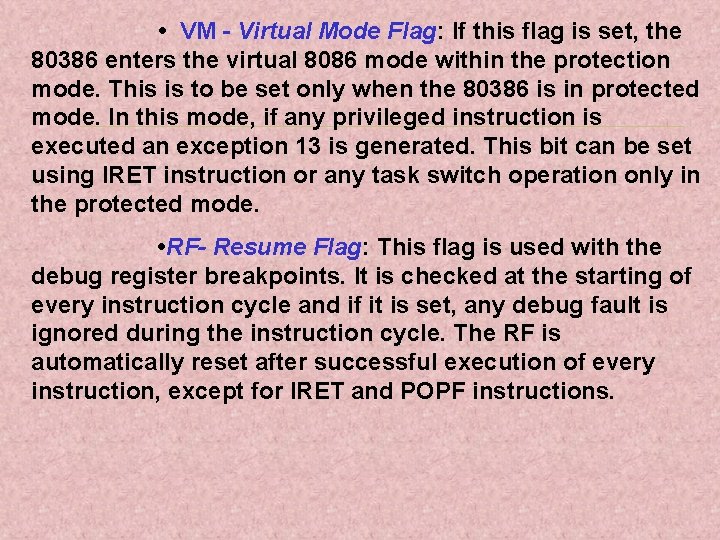 • VM - Virtual Mode Flag: If this flag is set, the 80386 enters the virtual 8086 mode within the protection mode. This is to be set only when the 80386 is in protected mode. In this mode, if any privileged instruction is executed an exception 13 is generated. This bit can be set using IRET instruction or any task switch operation only in the protected mode.

•RF- Resume Flag: This flag is used with the debug register breakpoints. It is checked at the starting of every instruction cycle and if it is set, any debug fault is ignored during the instruction cycle. The RF is automatically reset after successful execution of every instruction, except for IRET and POPF instructions.